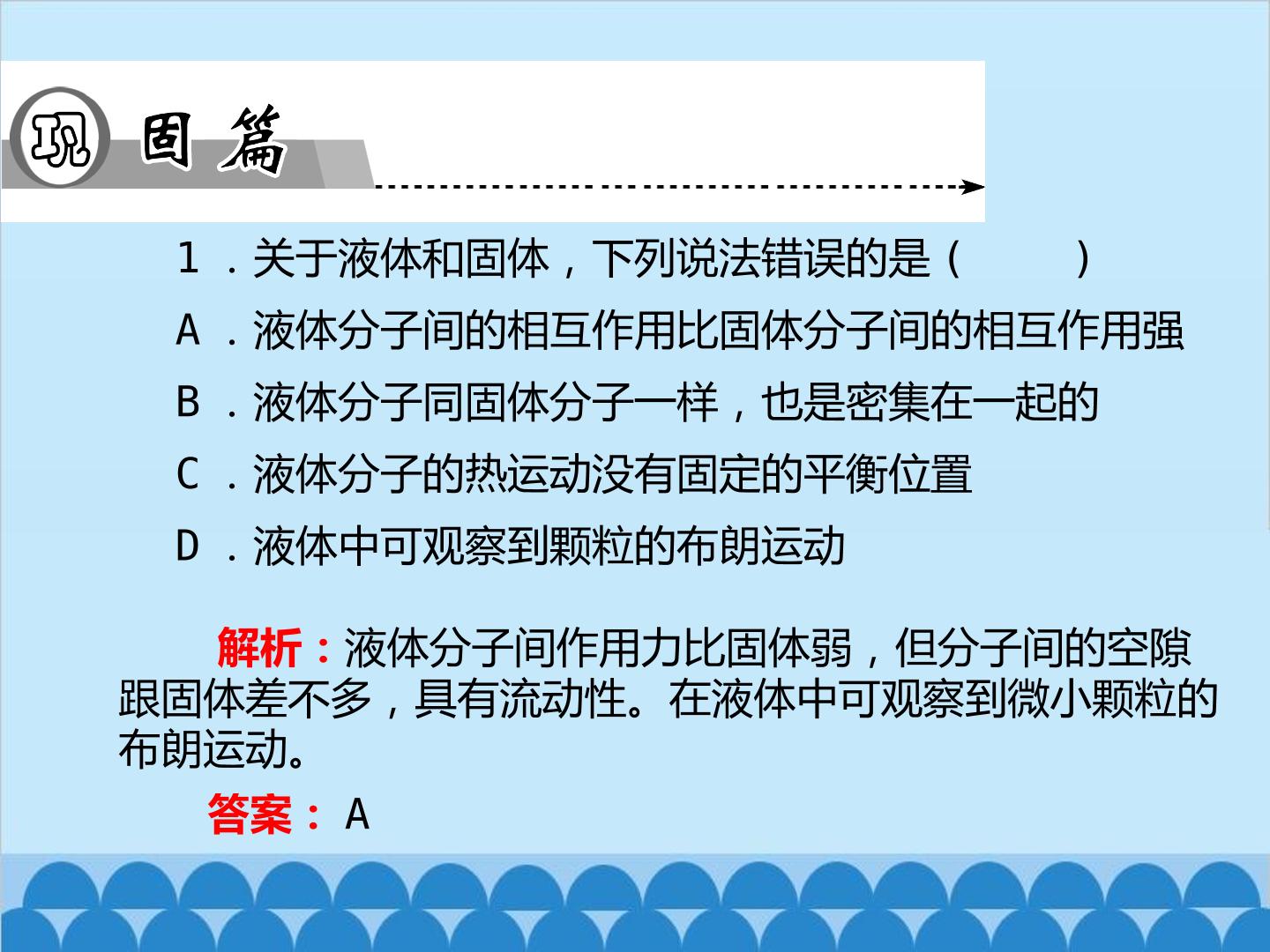 巩固篇

1.关于液体和固体，下列说法错误的是（ ）

A.液体分子间的相互作用比固体分子间的相互作用强

B.液体分子同固体分子一样，也是密集在一起的

C.液体分子的热运动没有固定的平衡位置

D.液体中可观察到颗粒的布朗运动

解析：液体分子间作用力比固体弱，但分子间的空隙跟固体差不多，具有流动性。在液体中可观察到微小颗粒的布朗运动。

答案：A